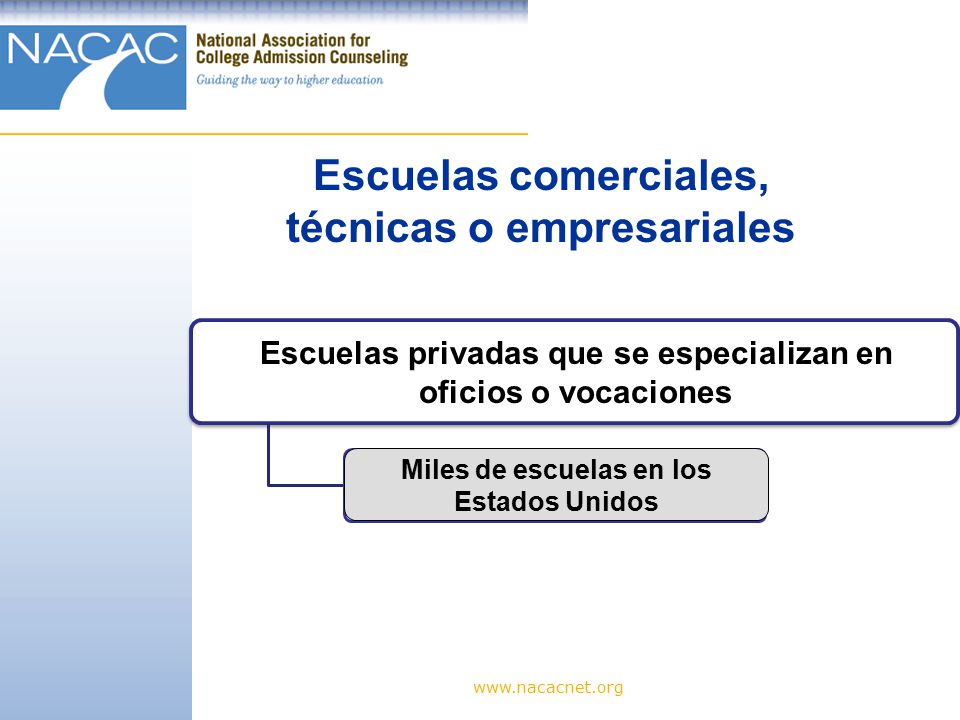 NACAC
National Association for College Admission Counseling
Guiding the way to higher education

Escuelas comerciales, técnicas o empresariales

Escuelas privadas que se especializan en oficios o vocaciones

Miles de escuelas en los Estados Unidos

www.nacacnet.org